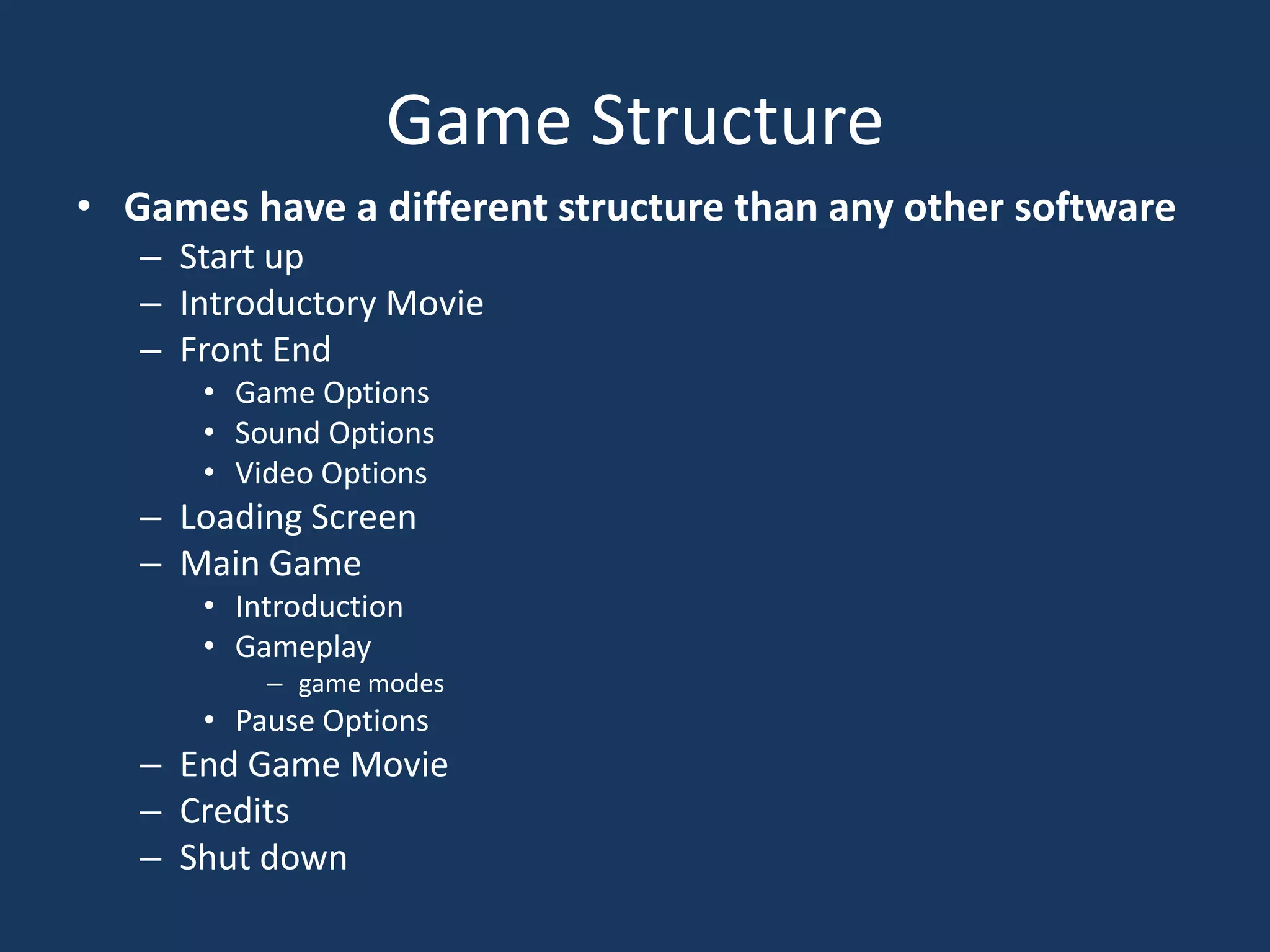 Game Structure

• Games have a different structure than any other software
– Start up
– Introductory Movie
– Front End
• Game Options
• Sound Options
• Video Options
– Loading Screen
– Main Game
• Introduction
• Gameplay
– game modes
• Pause Options
– End Game Movie
– Credits
– Shut down